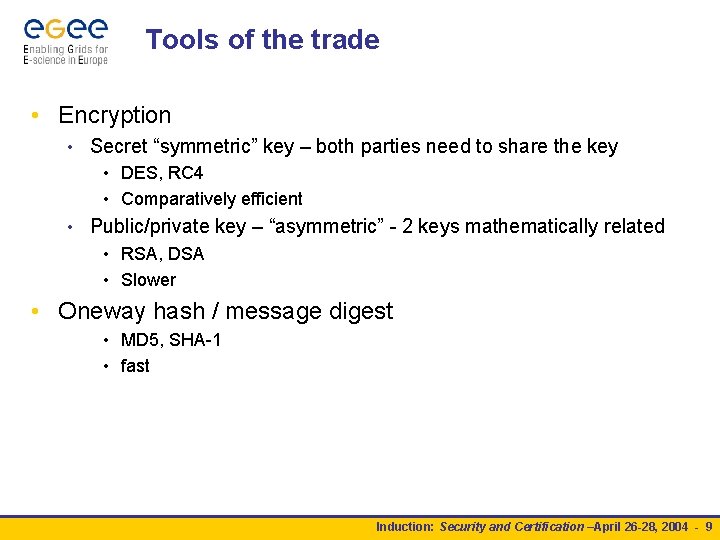 eGee
Enabling Grids for E-science in Europe

Tools of the trade

• Encryption
  • Secret “symmetric” key – both parties need to share the key
    • DES, RC4
    • Comparatively efficient
  • Public/private key – “asymmetric” - 2 keys mathematically related
    • RSA, DSA
    • Slower
• Oneway hash / message digest
    • MD5, SHA-1
    • fast

Induction: Security and Certification –April 26-28, 2004 - 9